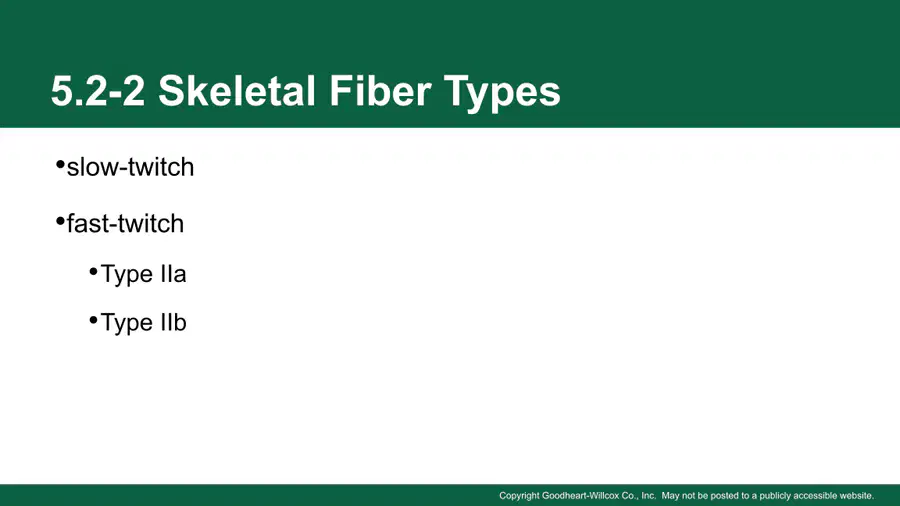 5.2-2 Skeletal Fiber Types

• slow-twitch

• fast-twitch

• Type IIa

• Type IIb

Copyright Goodheart-Willcox Co., Inc. May not be posted to a publicly accessible website.